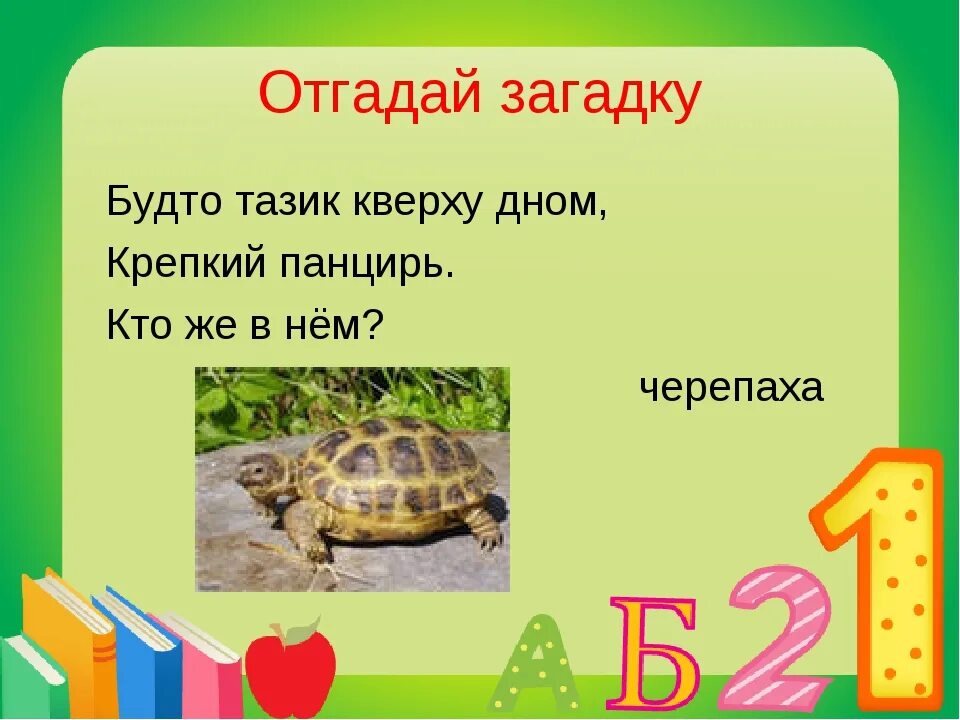 Отгадай загадку

Будто тазик кверху дном,
Крепкий панцирь.
Кто же в нём?

черепаха

А Б 2 1